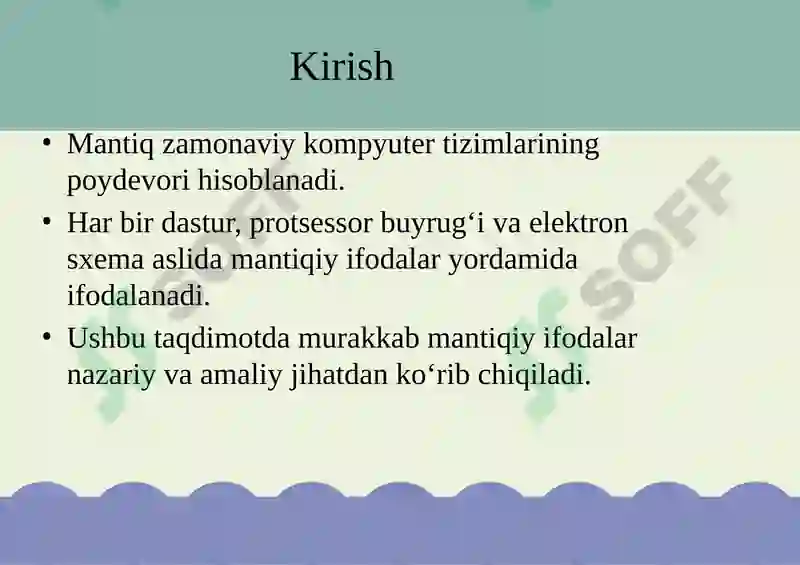 Kirish

• Mantiq zamonaviy kompyuter tizimlarining poydevori hisoblanadi.

• Har bir dastur, protsessor buyrug‘i va elektron sxema aslida mantiqiy ifodalar yordamida ifodalanadi.

• Ushbu taqdimotda murakkab mantiqiy ifodalar nazariy va amaliy jihatdan ko‘rib chiqiladi.

SOFF

SOFF